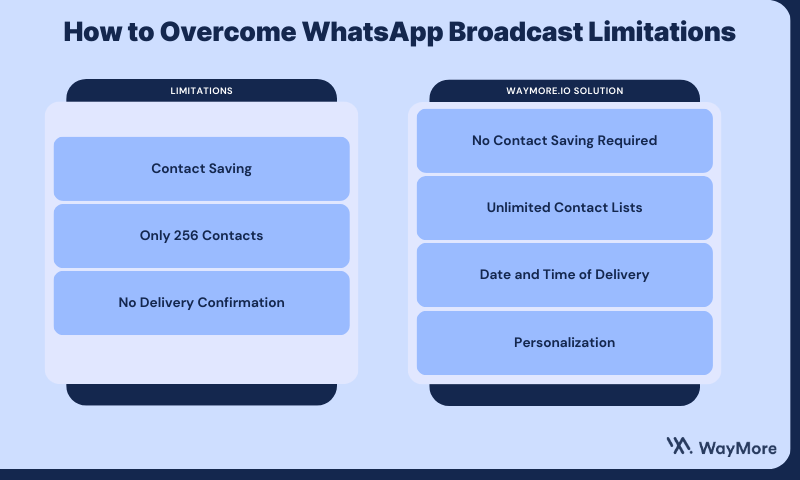 How to Overcome WhatsApp Broadcast Limitations

LIMITATIONS

Contact Saving

Only 256 Contacts

No Delivery Confirmation

WAYMORE.IO SOLUTION

No Contact Saving Required

Unlimited Contact Lists

Date and Time of Delivery

Personalization

WayMore